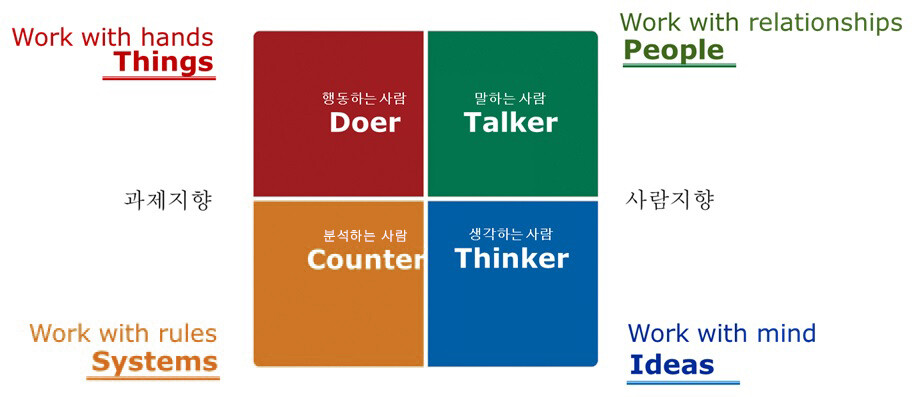 Work with hands
Things

Work with relationships
People

행동하는 사람
Doer

말하는 사람
Talker

과제지향

사람지향

분석하는 사람
Counter

생각하는 사람
Thinker

Work with rules
Systems

Work with mind
Ideas